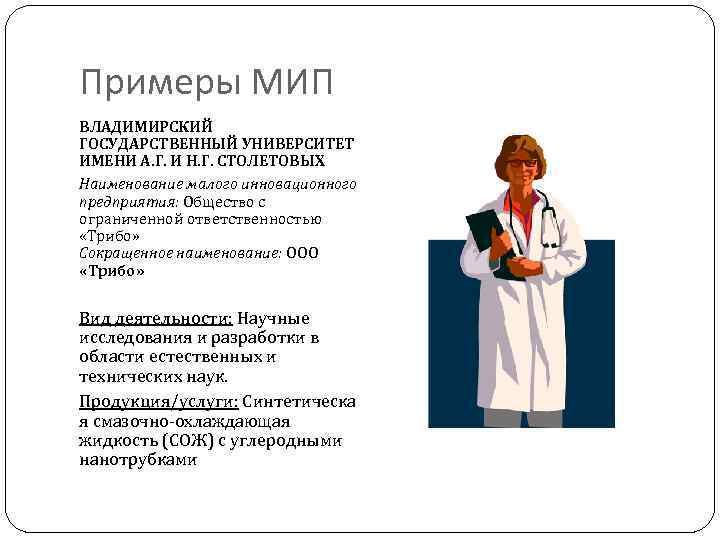 Примеры МИП

ВЛАДИМИРСКИЙ ГОСУДАРСТВЕННЫЙ УНИВЕРСИТЕТ ИМЕНИ А.Г. И Н.Г. СТОЛЕТОВЫХ

Наименование малого инновационного предприятия: Общество с ограниченной ответственностью «Трибо»
Сокращенное наименование: ООО «Трибо»

Вид деятельности: Научные исследования и разработки в области естественных и технических наук.

Продукция/услуги: Синтетическая смазочно-охлаждающая жидкость (СОЖ) с углеродными нанотрубками